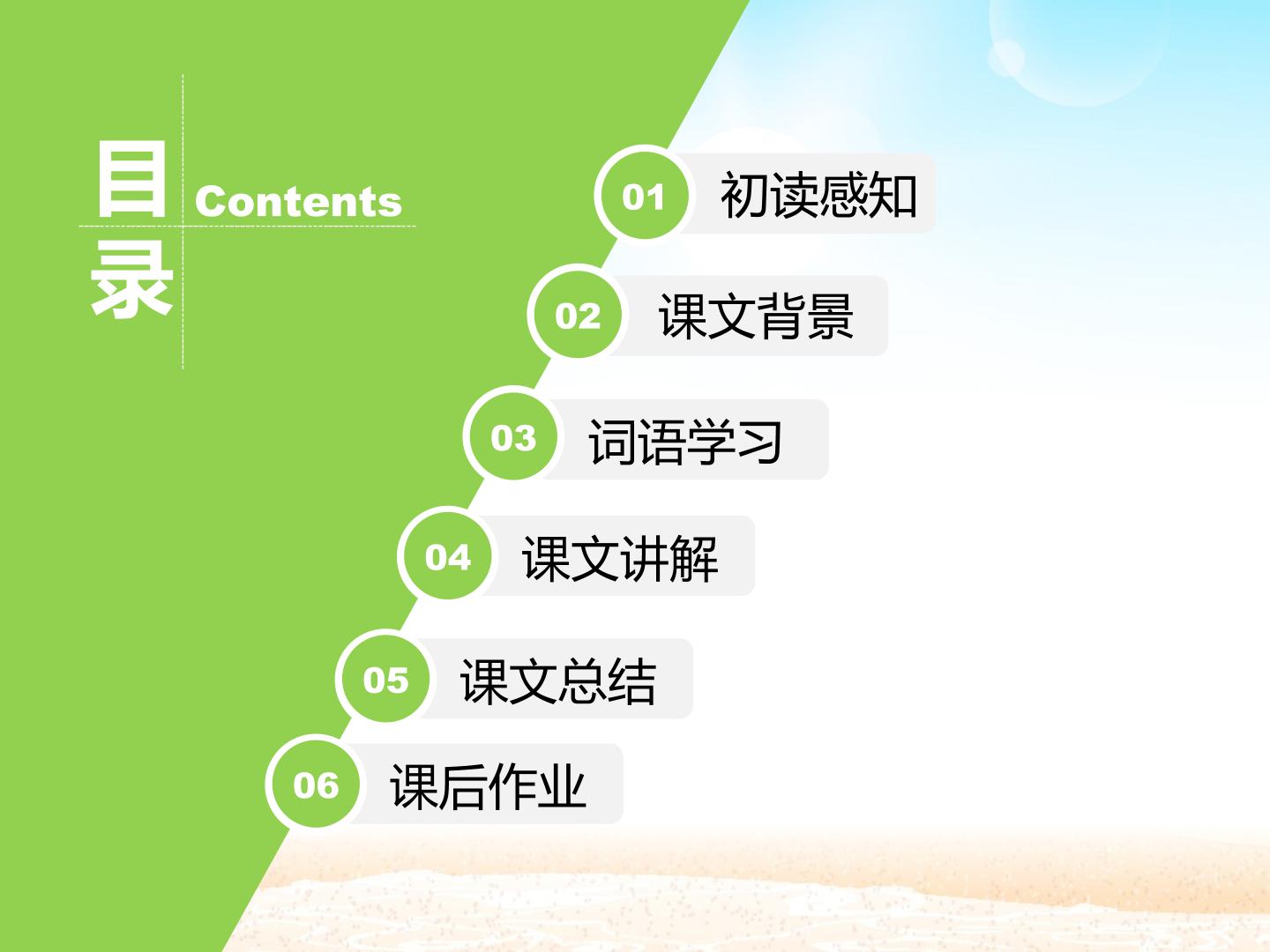 目录 Contents

01 初读感知

02 课文背景

03 词语学习

04 课文讲解

05 课文总结

06 课后作业